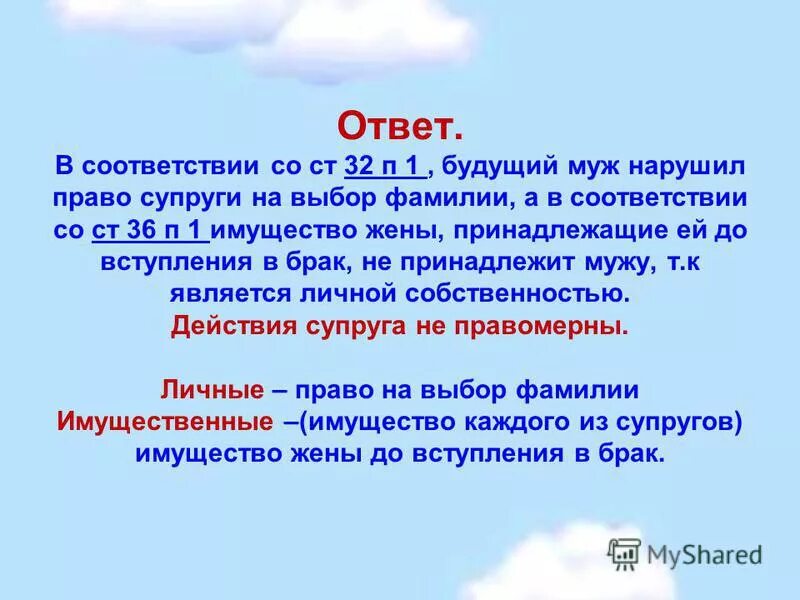 Ответ.
В соответствии со ст 32 п 1 , будущий муж нарушил право супруги на выбор фамилии, а в соответствии со ст 36 п 1 имущество жены, принадлежащие ей до вступления в брак, не принадлежит мужу, т.к является личной собственностью.
Действия супруга не правомерны.

Личные – право на выбор фамилии
Имущественные –(имущество каждого из супругов) имущество жены до вступления в брак.

MyShared